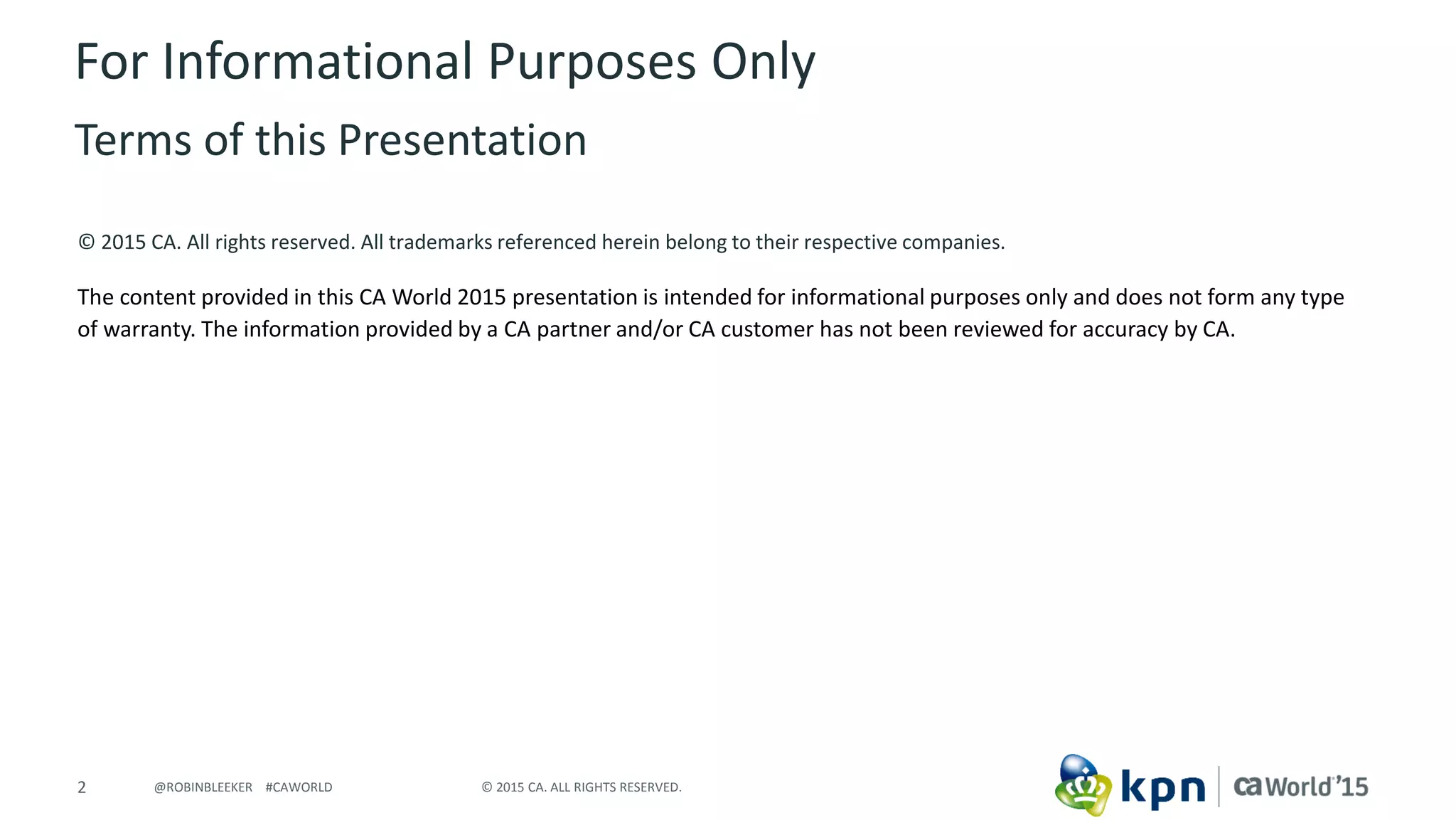 For Informational Purposes Only

Terms of this Presentation

© 2015 CA. All rights reserved. All trademarks referenced herein belong to their respective companies.

The content provided in this CA World 2015 presentation is intended for informational purposes only and does not form any type of warranty. The information provided by a CA partner and/or CA customer has not been reviewed for accuracy by CA.

2 @ROBINBLEEKER #CAWORLD © 2015 CA. ALL RIGHTS RESERVED.

kpn ca World'15